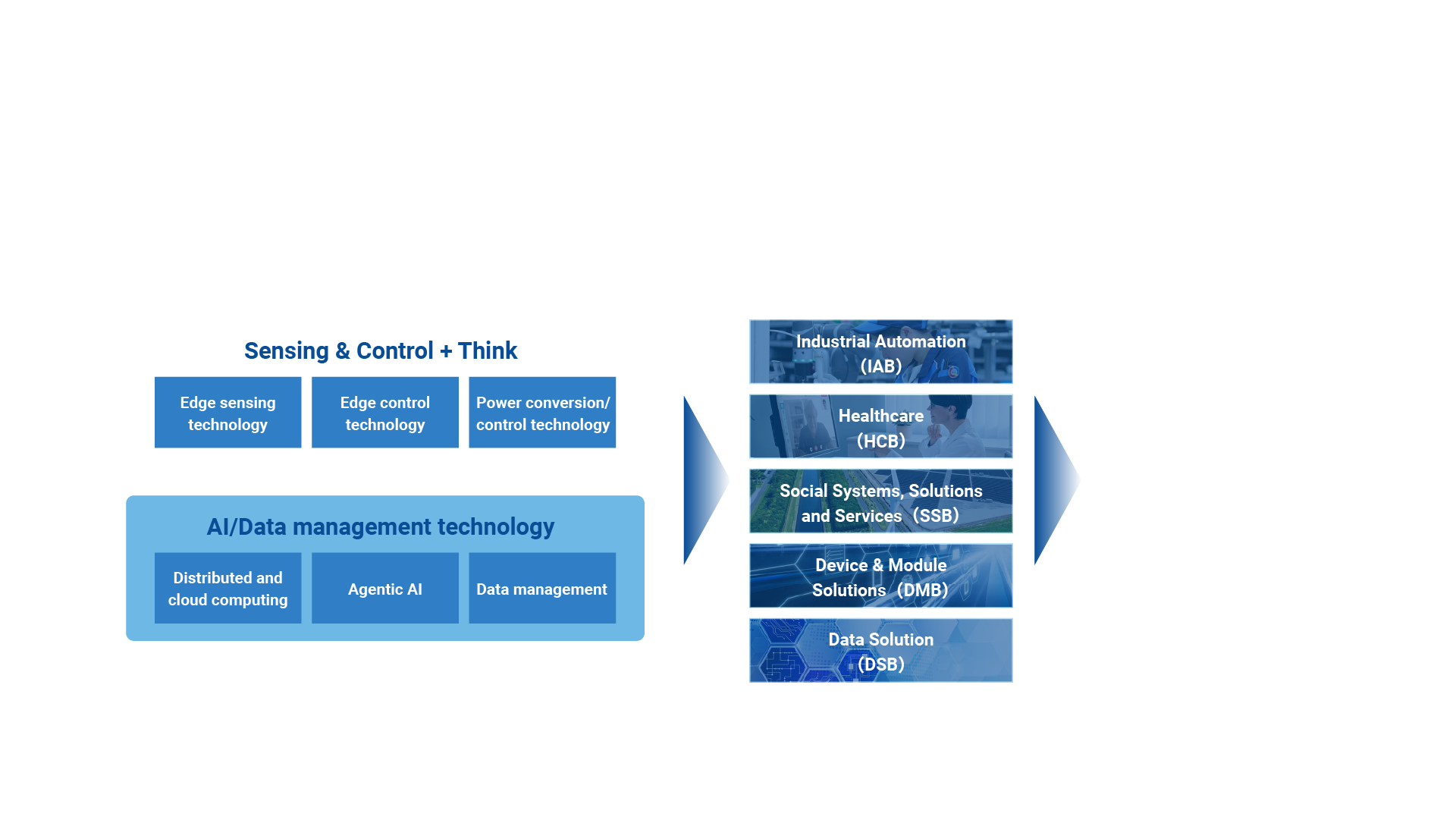 Sensing & Control + Think

Edge sensing technology

Edge control technology

Power conversion/ control technology

AI/Data management technology

Distributed and cloud computing

Agentic AI

Data management

Industrial Automation (IAB)

Healthcare (HCB)

Social Systems, Solutions and Services (SSB)

Device & Module Solutions (DMB)

Data Solution (DSB)